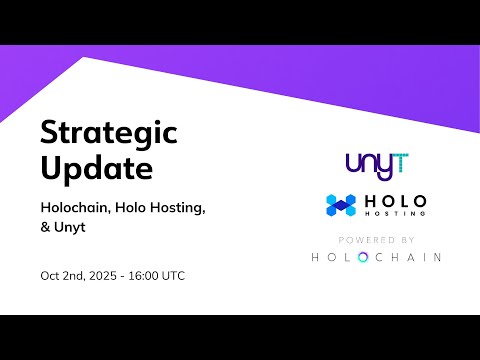 Strategic Update

Holochain, Holo Hosting, & Unyt

Oct 2nd, 2025 - 16:00 UTC

unyT

HOLO
HOSTING

POWERED BY
HOLOCHAIN